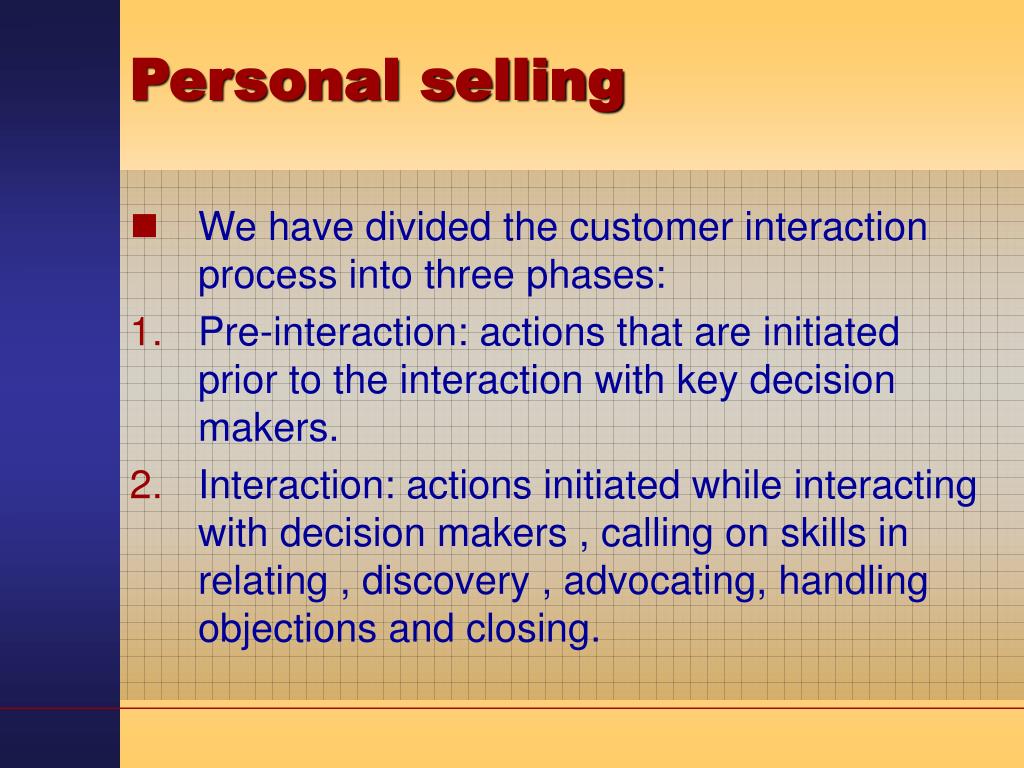 Personal selling

We have divided the customer interaction process into three phases:

1. Pre-interaction: actions that are initiated prior to the interaction with key decision makers.
2. Interaction: actions initiated while interacting with decision makers , calling on skills in relating , discovery , advocating, handling objections and closing.